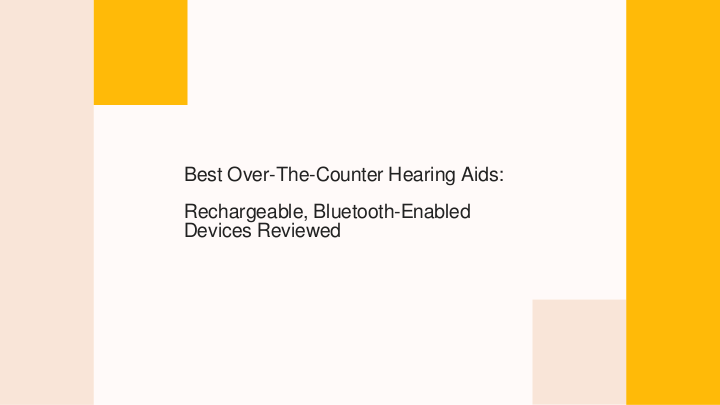 Best Over-The-Counter Hearing Aids:

Rechargeable, Bluetooth-Enabled Devices Reviewed